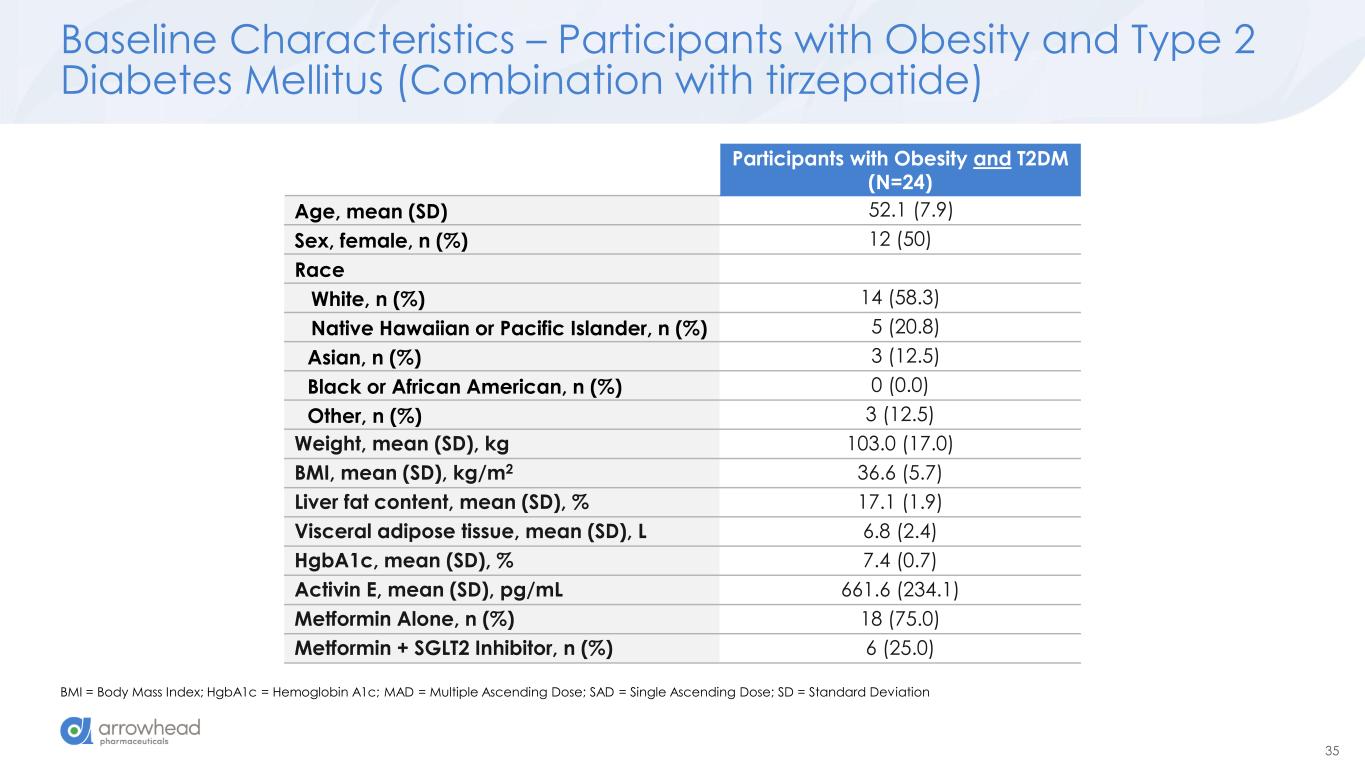 Baseline Characteristics – Participants with Obesity and Type 2 Diabetes Mellitus (Combination with tirzepatide)

| | Participants with Obesity and T2DM (N=24) |
|---|---|
| Age, mean (SD) | 52.1 (7.9) |
| Sex, female, n (%) | 12 (50) |
| Race | |
| White, n (%) | 14 (58.3) |
| Native Hawaiian or Pacific Islander, n (%) | 5 (20.8) |
| Asian, n (%) | 3 (12.5) |
| Black or African American, n (%) | 0 (0.0) |
| Other, n (%) | 3 (12.5) |
| Weight, mean (SD), kg | 103.0 (17.0) |
| BMI, mean (SD), kg/m$^2$ | 36.6 (5.7) |
| Liver fat content, mean (SD), % | 17.1 (1.9) |
| Visceral adipose tissue, mean (SD), L | 6.8 (2.4) |
| HgbA1c, mean (SD), % | 7.4 (0.7) |
| Activin E, mean (SD), pg/mL | 661.6 (234.1) |
| Metformin Alone, n (%) | 18 (75.0) |
| Metformin + SGLT2 Inhibitor, n (%) | 6 (25.0) |

BMI = Body Mass Index; HgbA1c = Hemoglobin A1c; MAD = Multiple Ascending Dose; SAD = Single Ascending Dose; SD = Standard Deviation

arrowhead pharmaceuticals

35